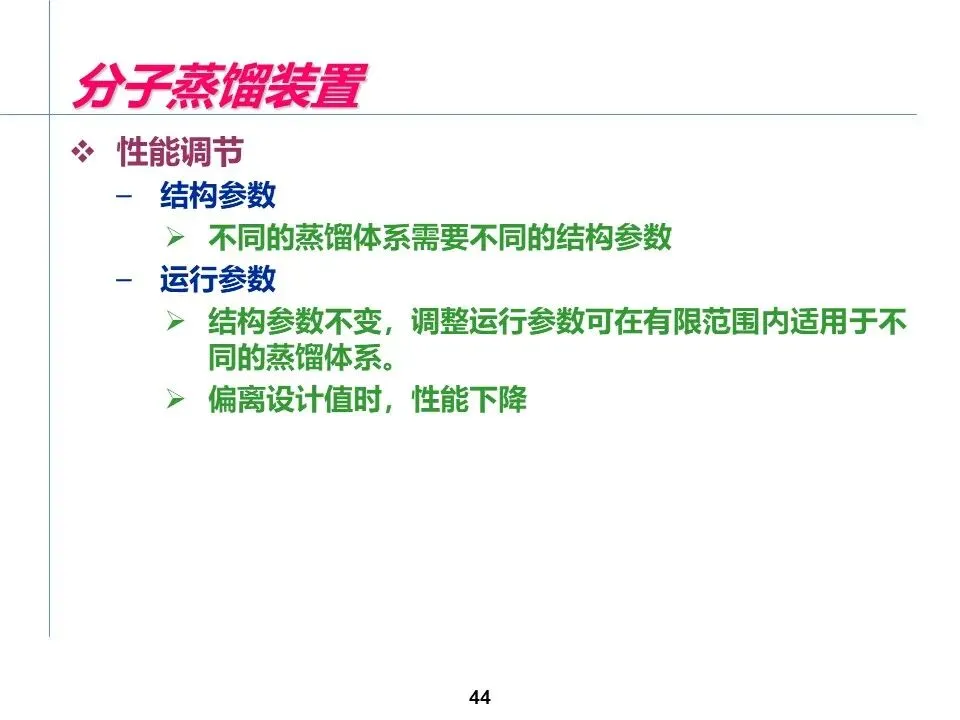 分子蒸馏装置

❖ 性能调节

– 结构参数

➢ 不同的蒸馏体系需要不同的结构参数

– 运行参数

➢ 结构参数不变，调整运行参数可在有限范围内适用于不同的蒸馏体系。

➢ 偏离设计值时，性能下降

44